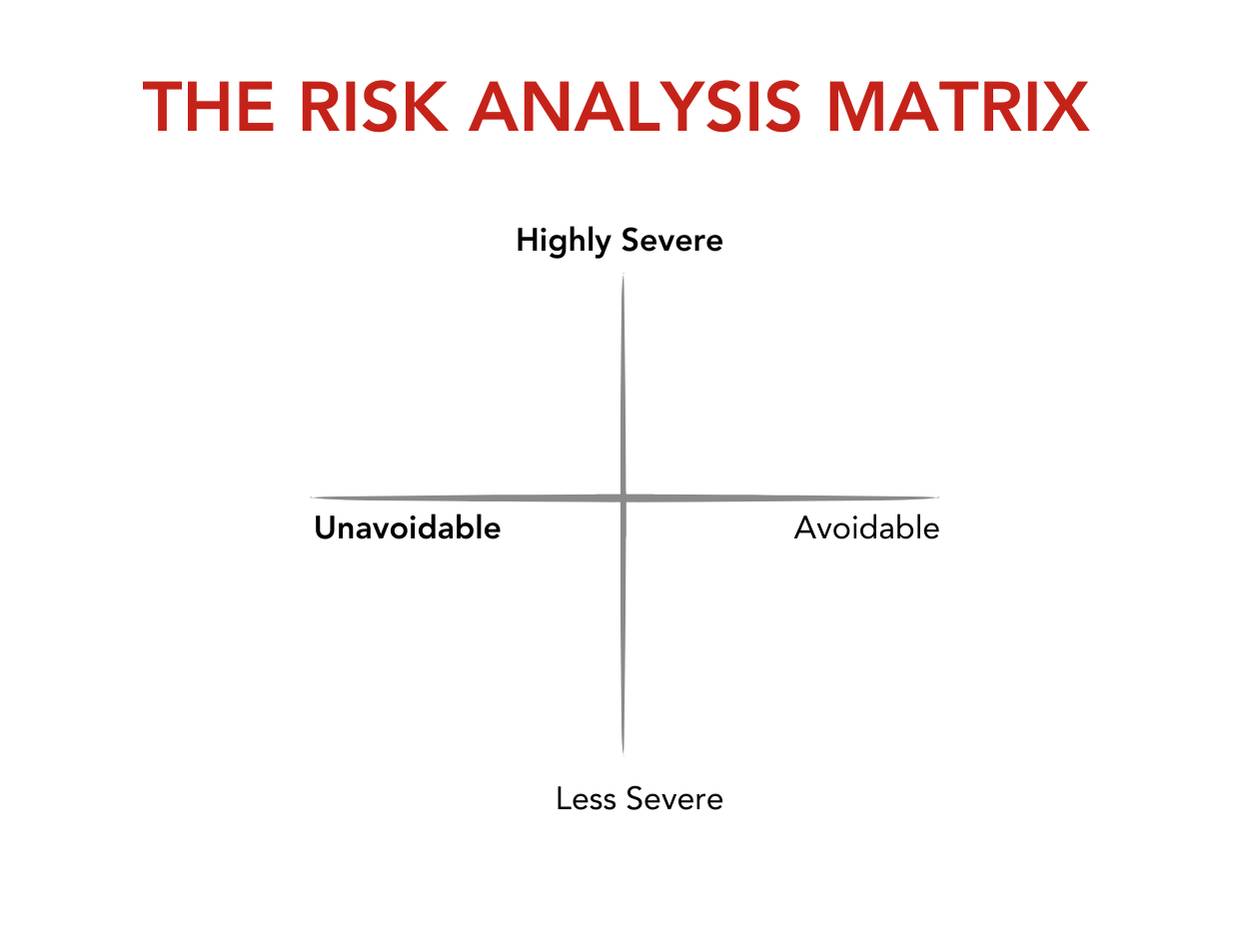 THE RISK ANALYSIS MATRIX

Highly Severe

Unavoidable

Avoidable

Less Severe